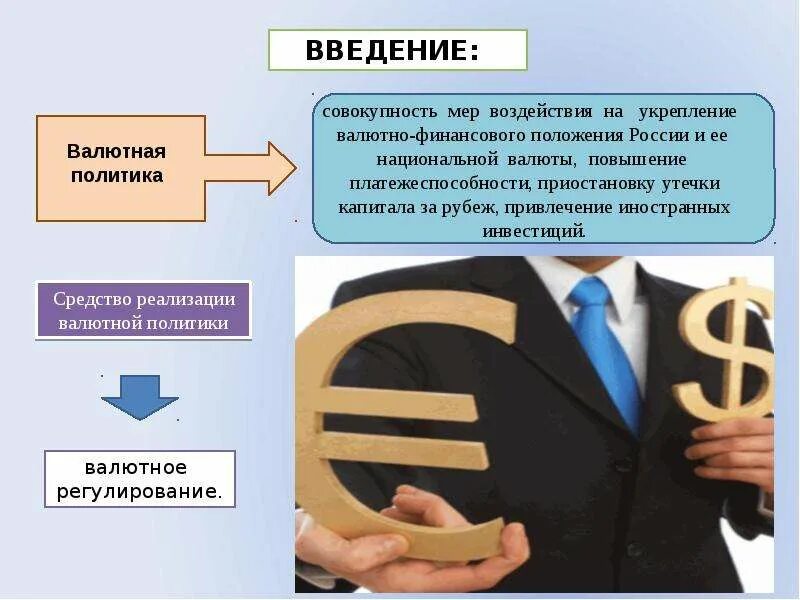 ВВЕДЕНИЕ:

Валютная политика

совокупность мер воздействия на укрепление валютно-финансового положения России и ее национальной валюты, повышение платежеспособности, приостановку утечки капитала за рубеж, привлечение иностранных инвестиций.

Средство реализации валютной политики

валютное регулирование.